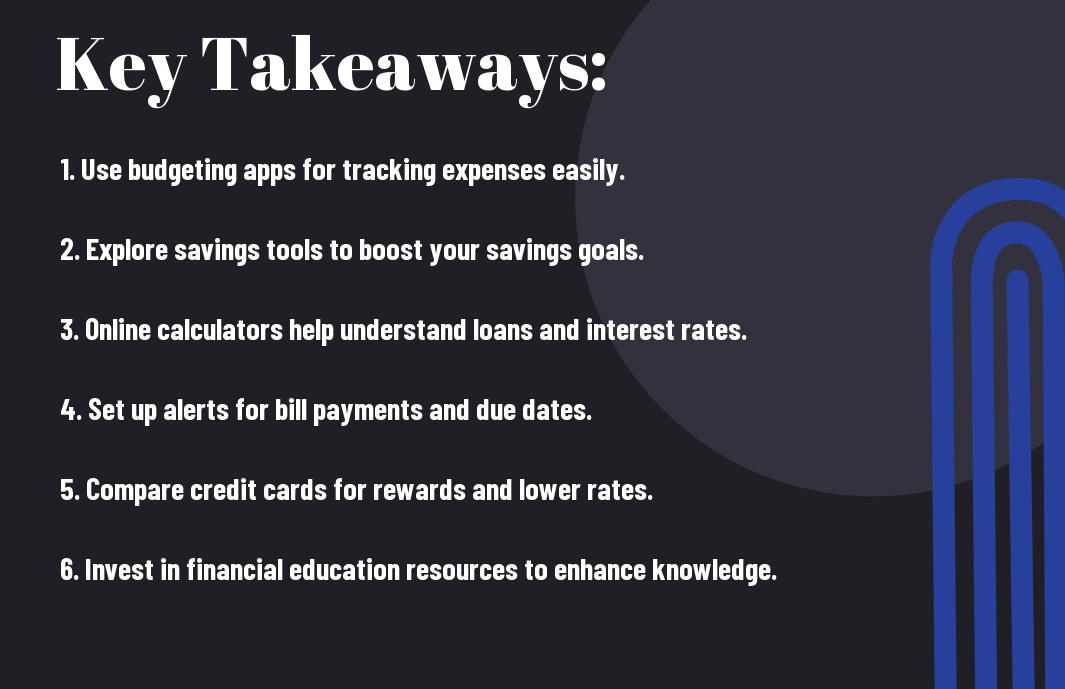 Key Takeaways:

1. Use budgeting apps for tracking expenses easily.

2. Explore savings tools to boost your savings goals.

3. Online calculators help understand loans and interest rates.

4. Set up alerts for bill payments and due dates.

5. Compare credit cards for rewards and lower rates.

6. Invest in financial education resources to enhance knowledge.